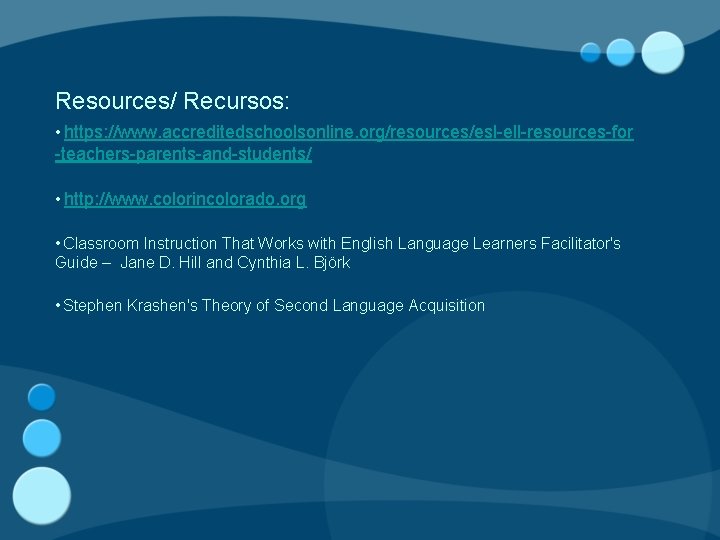 Resources/ Recursos:

• https://www.accreditedschoolsonline.org/resources/esl-ell-resources-for-teachers-parents-and-students/

• http://www.colorincolorado.org

• Classroom Instruction That Works with English Language Learners Facilitator's Guide – Jane D. Hill and Cynthia L. Björk

• Stephen Krashen's Theory of Second Language Acquisition